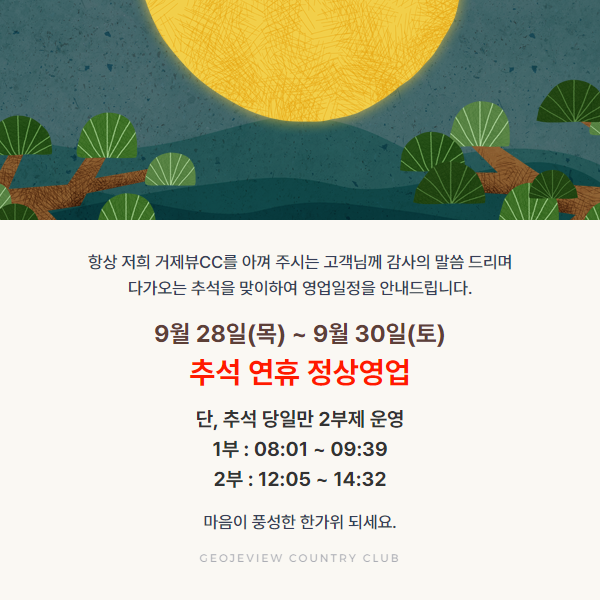 항상 저희 거제뷰CC를 아껴 주시는 고객님께 감사의 말씀 드리며 다가오는 추석을 맞이하여 영업일정을 안내드립니다.

9월 28일(목) ~ 9월 30일(토)
추석 연휴 정상영업

단, 추석 당일만 2부제 운영
1부 : 08:01 ~ 09:39
2부 : 12:05 ~ 14:32

마음이 풍성한 한가위 되세요.

GEOJEVIEW COUNTRY CLUB